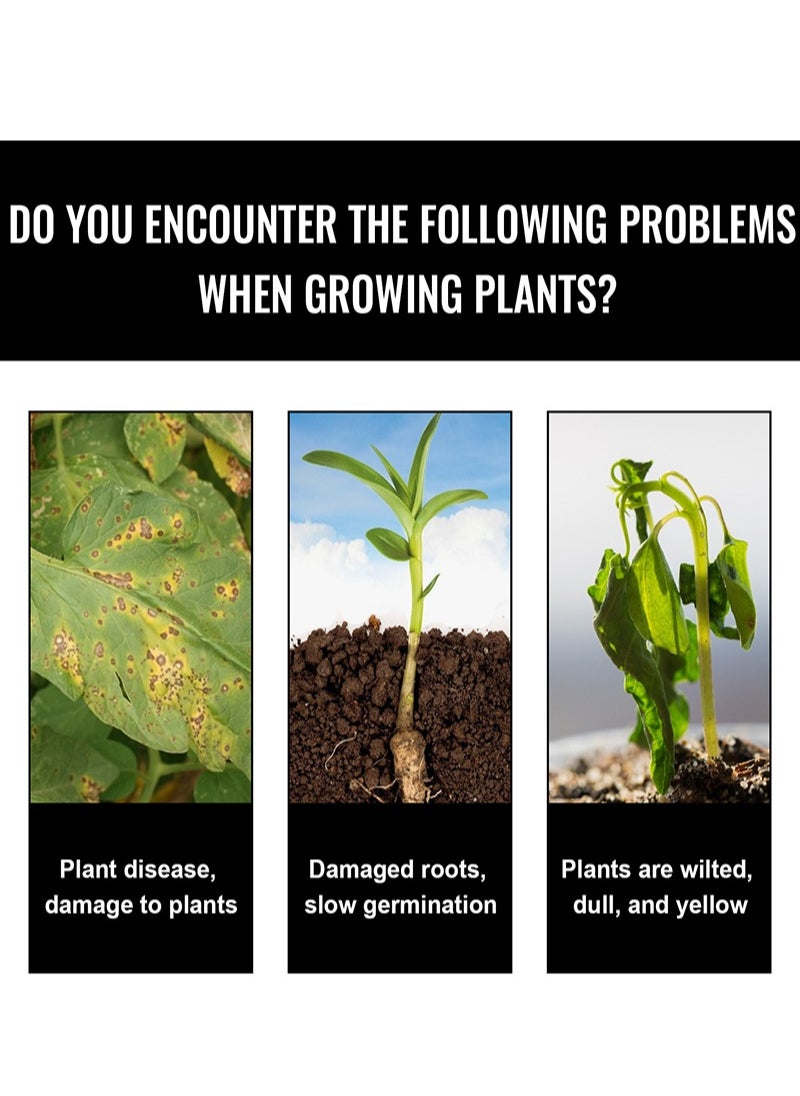 DO YOU ENCOUNTER THE FOLLOWING PROBLEMS WHEN GROWING PLANTS?

Plant disease, damage to plants

Damaged roots, slow germination

Plants are wilted, dull, and yellow